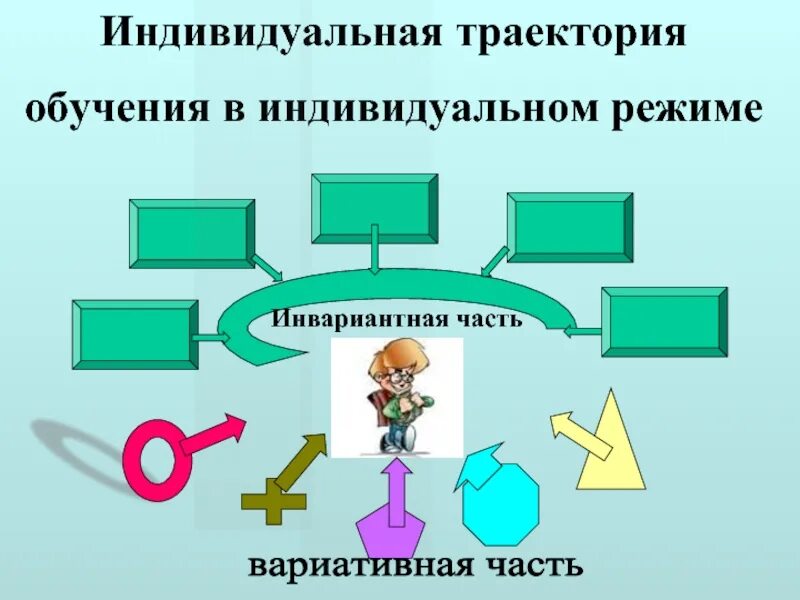 Индивидуальная траектория обучения в индивидуальном режиме

Инвариантная часть

вариативная часть